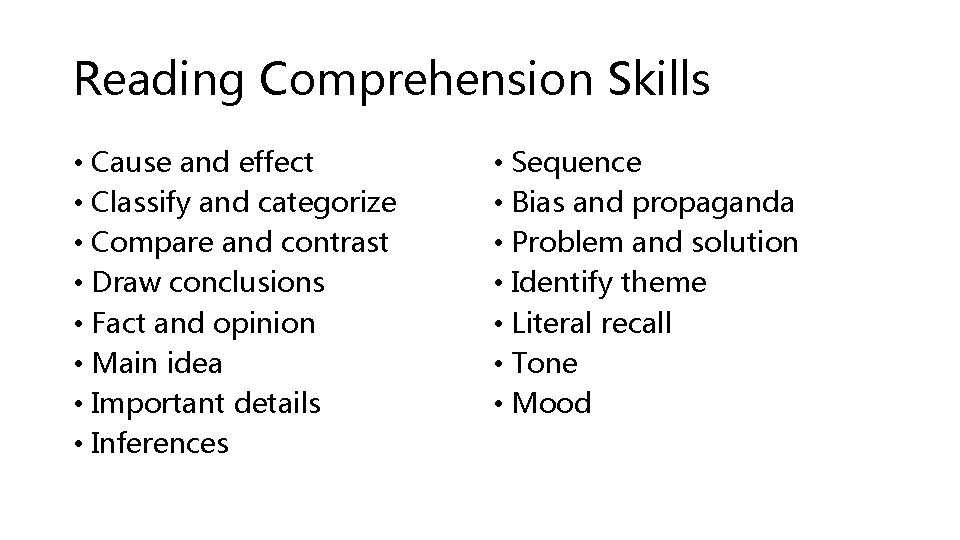 Reading Comprehension Skills

• Cause and effect
• Classify and categorize
• Compare and contrast
• Draw conclusions
• Fact and opinion
• Main idea
• Important details
• Inferences

• Sequence
• Bias and propaganda
• Problem and solution
• Identify theme
• Literal recall
• Tone
• Mood